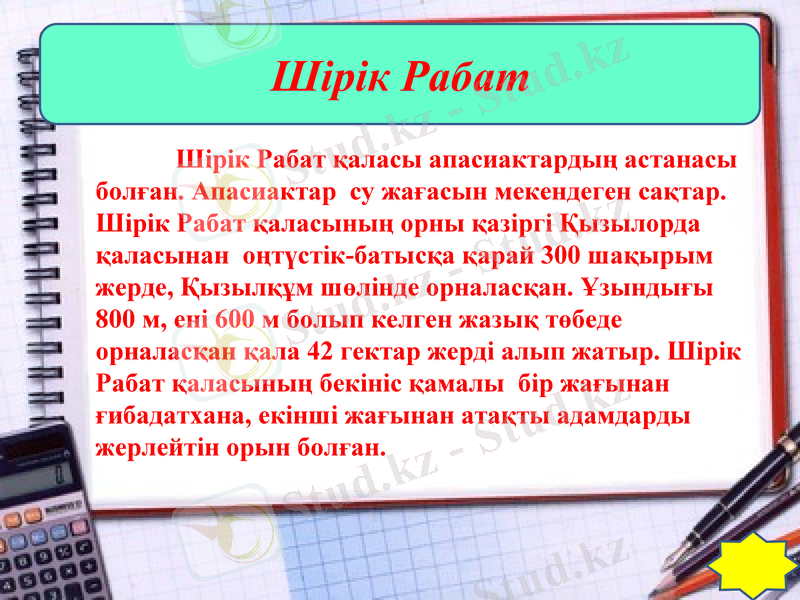 Шірік Рабат

Шірік Рабат қаласы апасиактардың астанасы болған. Апасиактар су жағасын мекендеген сақтар. Шірік Рабат қаласының орны қазіргі Қызылорда қаласынан оңтүстік-батысқа қарай 300 шақырым жерде, Қызылқұм шөлінде орналасқан. Ұзындығы 800 м, ені 600 м болып келген жазық төбеде орналасқан қала 42 гектар жерді алып жатыр. Шірік Рабат қаласының бекініс қамалы бір жағынан ғибадатхана, екінші жағынан атақты адамдарды жерлейтін орын болған.

Stud.kz - Stud.kz
Stud.kz - Stud.kz
Stud.kz - Stud.kz
Stud.kz